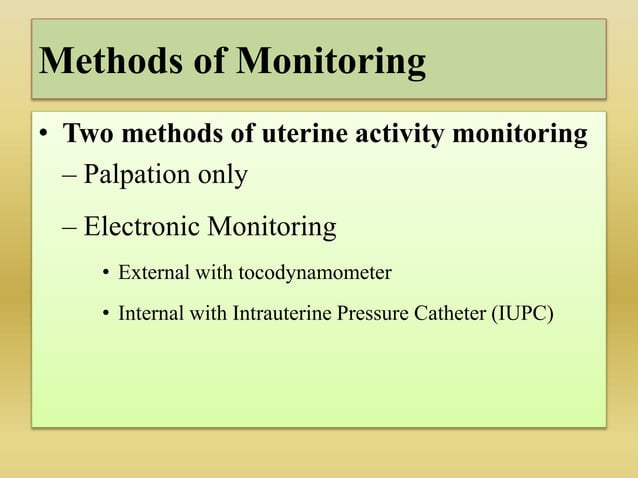 Methods of Monitoring

• Two methods of uterine activity monitoring
– Palpation only
– Electronic Monitoring
• External with tocodynamometer
• Internal with Intrauterine Pressure Catheter (IUPC)